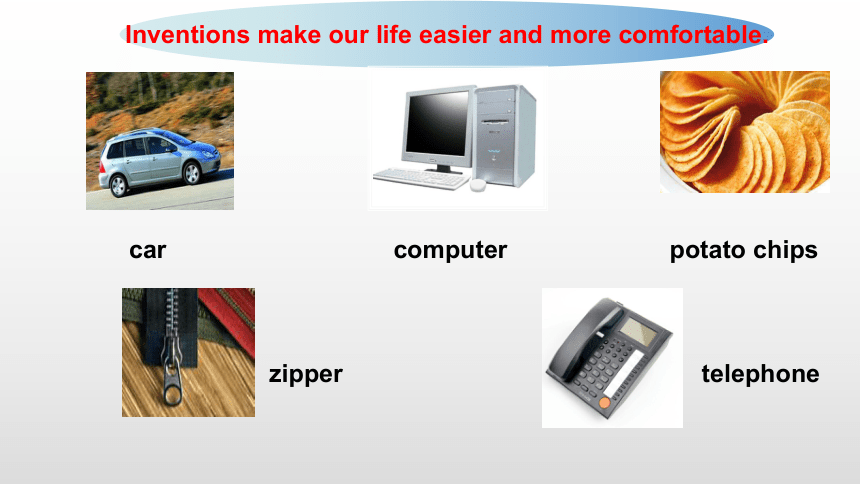 Inventions make our life easier and more comfortable.

car

computer

potato chips

zipper

telephone